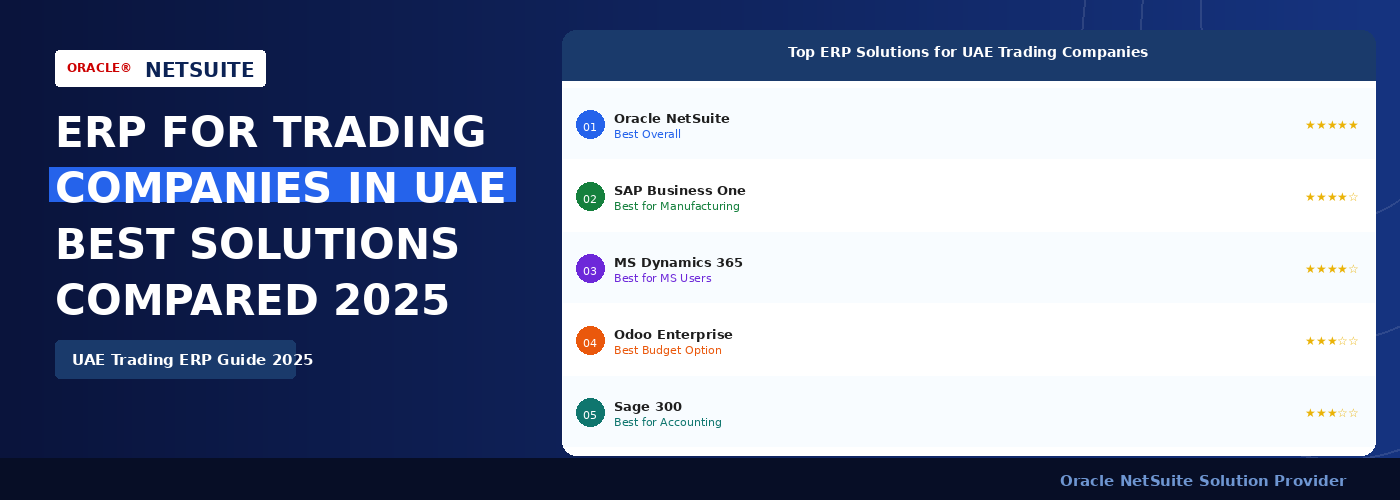 ORACLE® NETSUITE

ERP FOR TRADING COMPANIES IN UAE BEST SOLUTIONS COMPARED 2025

UAE Trading ERP Guide 2025

Top ERP Solutions for UAE Trading Companies

01 Oracle NetSuite
Best Overall
★★★★★

02 SAP Business One
Best for Manufacturing
★★★★☆

03 MS Dynamics 365
Best for MS Users
★★★★☆

04 Odoo Enterprise
Best Budget Option
★★★☆☆

05 Sage 300
Best for Accounting
★★★☆☆

Oracle NetSuite Solution Provider